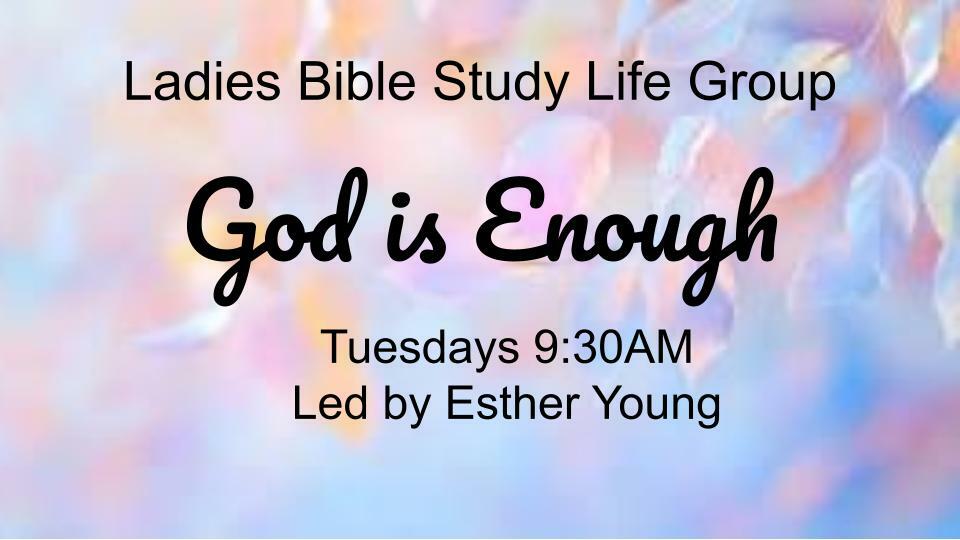 Ladies Bible Study Life Group

God is Enough

Tuesdays 9:30AM
Led by Esther Young